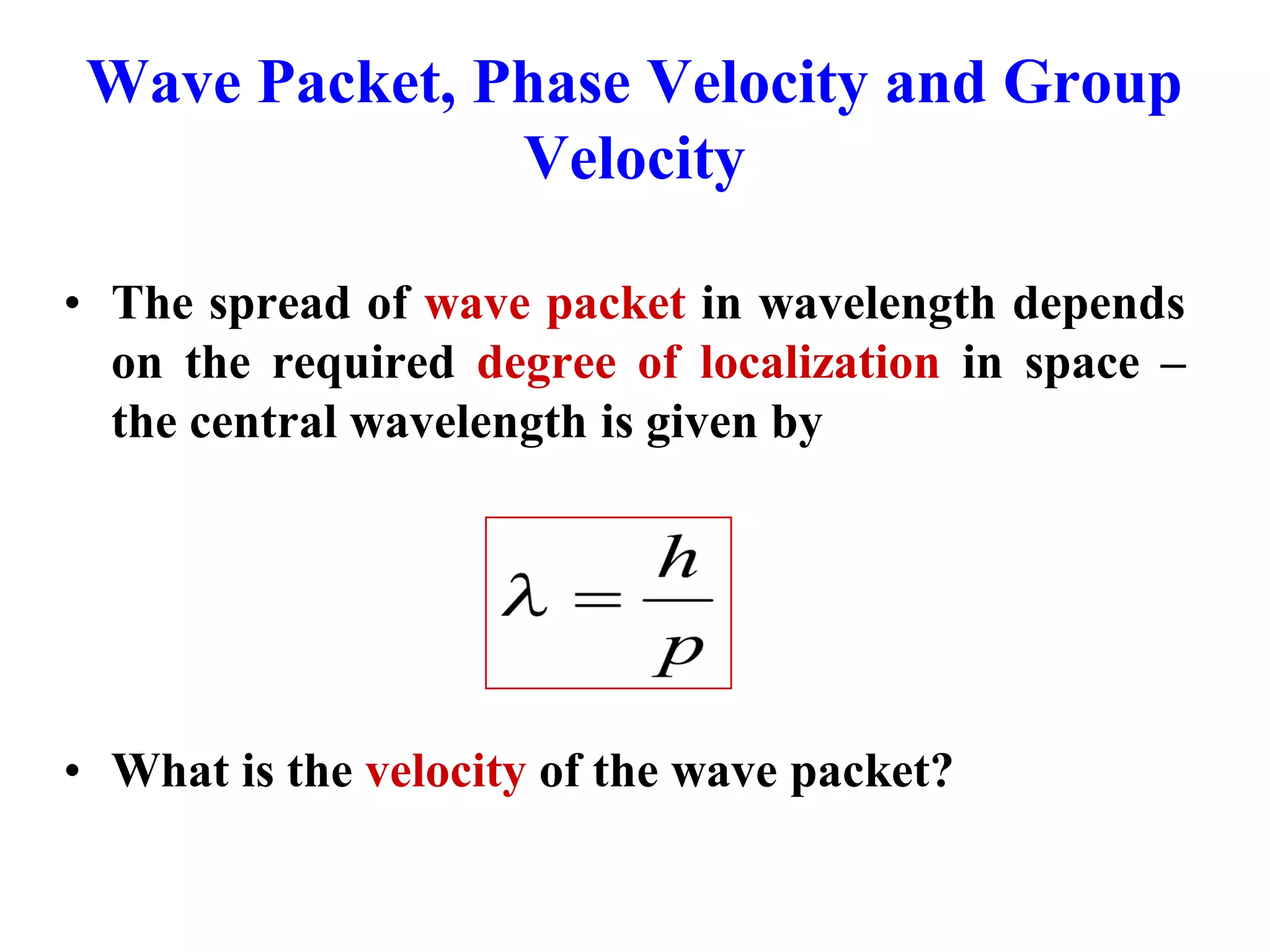 Wave Packet, Phase Velocity and Group Velocity

• The spread of wave packet in wavelength depends on the required degree of localization in space – the central wavelength is given by

$\lambda = \frac{h}{p}$

• What is the velocity of the wave packet?